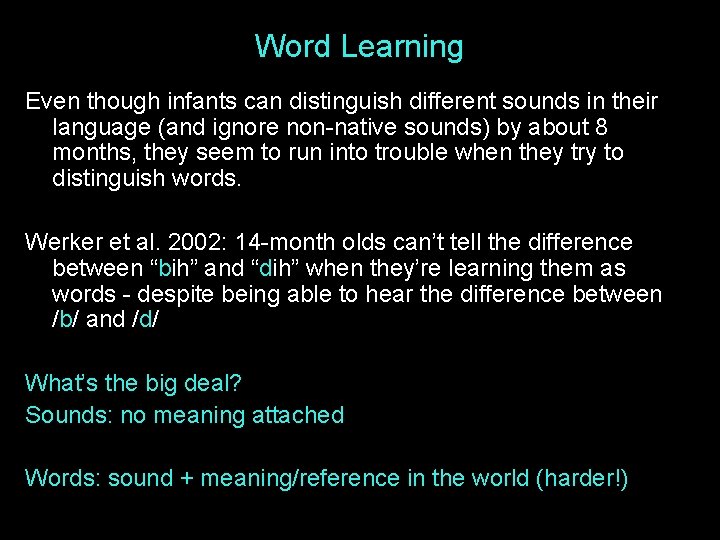 Word Learning

Even though infants can distinguish different sounds in their language (and ignore non-native sounds) by about 8 months, they seem to run into trouble when they try to distinguish words.

Werker et al. 2002: 14-month olds can't tell the difference between "bih" and "dih" when they're learning them as words - despite being able to hear the difference between /b/ and /d/

What's the big deal?
Sounds: no meaning attached

Words: sound + meaning/reference in the world (harder!)